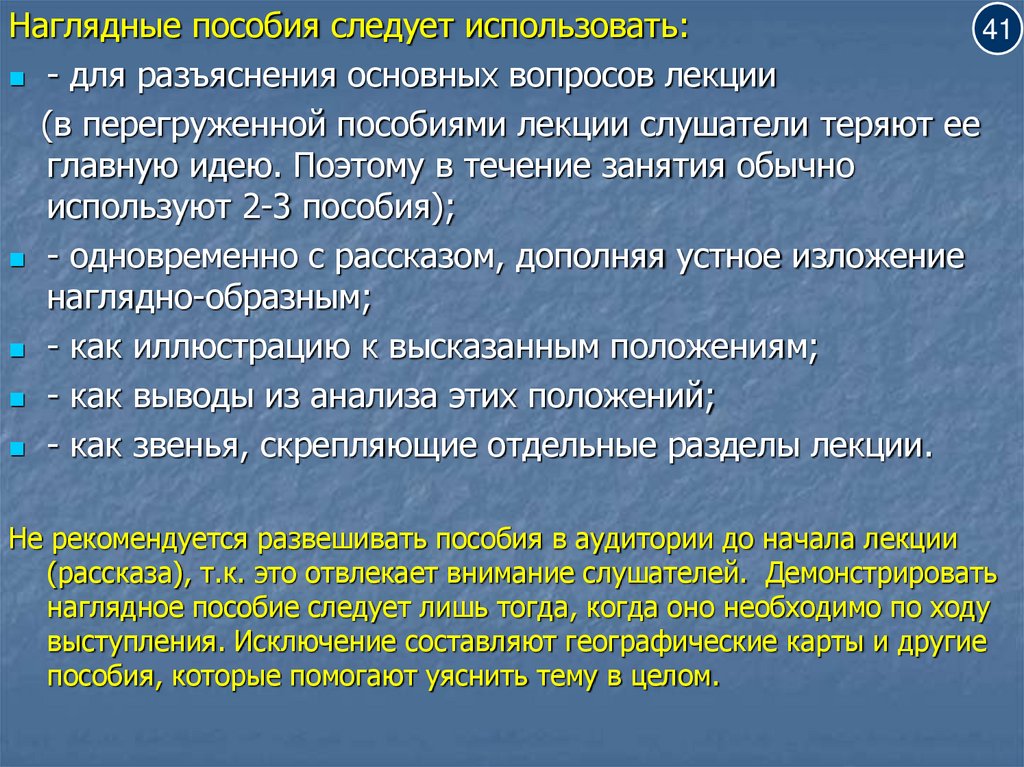 Наглядные пособия следует использовать:

41

- для разъяснения основных вопросов лекции

(в перегруженной пособиями лекции слушатели теряют ее главную идею. Поэтому в течение занятия обычно используют 2-3 пособия);

- одновременно с рассказом, дополняя устное изложение наглядно-образным;

- как иллюстрацию к высказанным положениям;

- как выводы из анализа этих положений;

- как звенья, скрепляющие отдельные разделы лекции.

Не рекомендуется развешивать пособия в аудитории до начала лекции (рассказа), т.к. это отвлекает внимание слушателей. Демонстрировать наглядное пособие следует лишь тогда, когда оно необходимо по ходу выступления. Исключение составляют географические карты и другие пособия, которые помогают уяснить тему в целом.